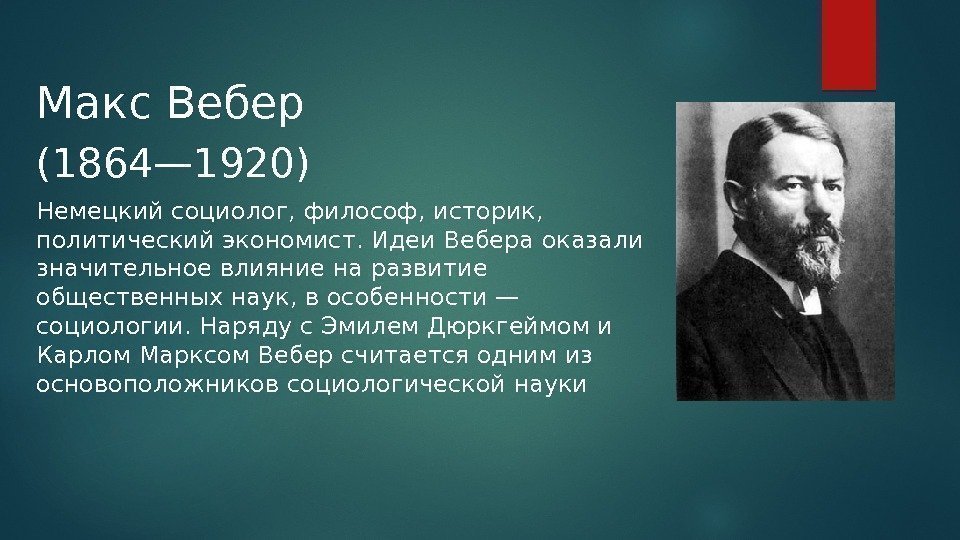 Макс Вебер

(1864—1920)

Немецкий социолог, философ, историк, политический экономист. Идеи Вебера оказали значительное влияние на развитие общественных наук, в особенности — социологии. Наряду с Эмилем Дюркгеймом и Карлом Марксом Вебер считается одним из основоположников социологической науки